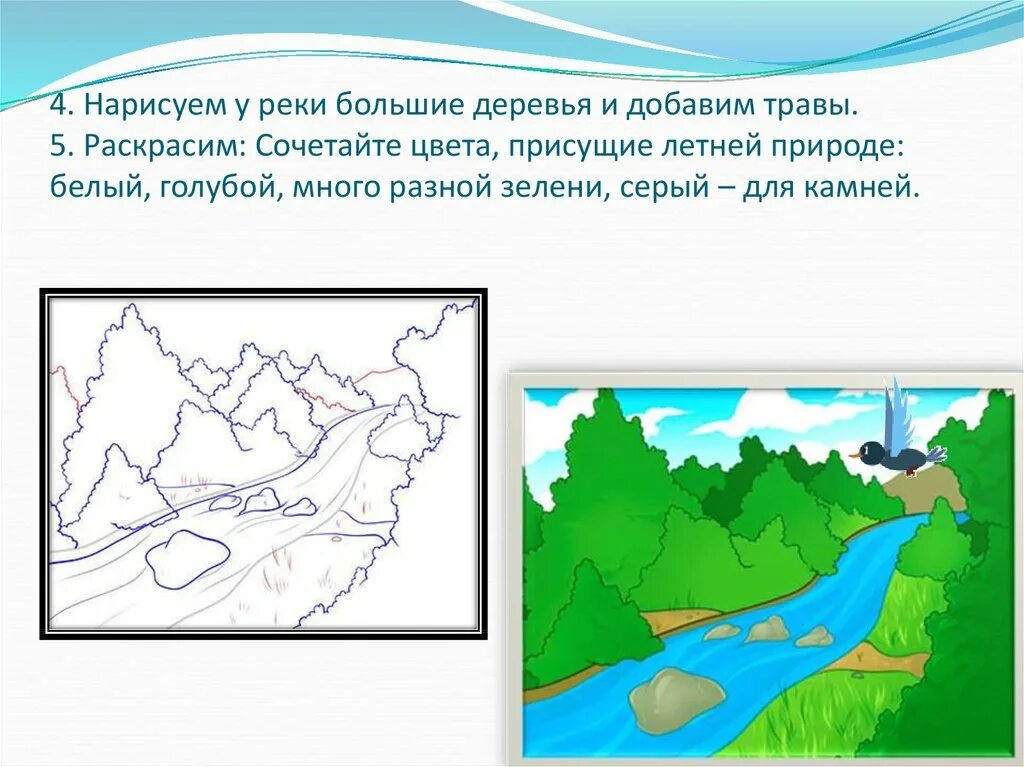 4. Нарисуем у реки большие деревья и добавим травы.
5. Раскрасим: Сочетайте цвета, присущие летней природе: белый, голубой, много разной зелени, серый – для камней.